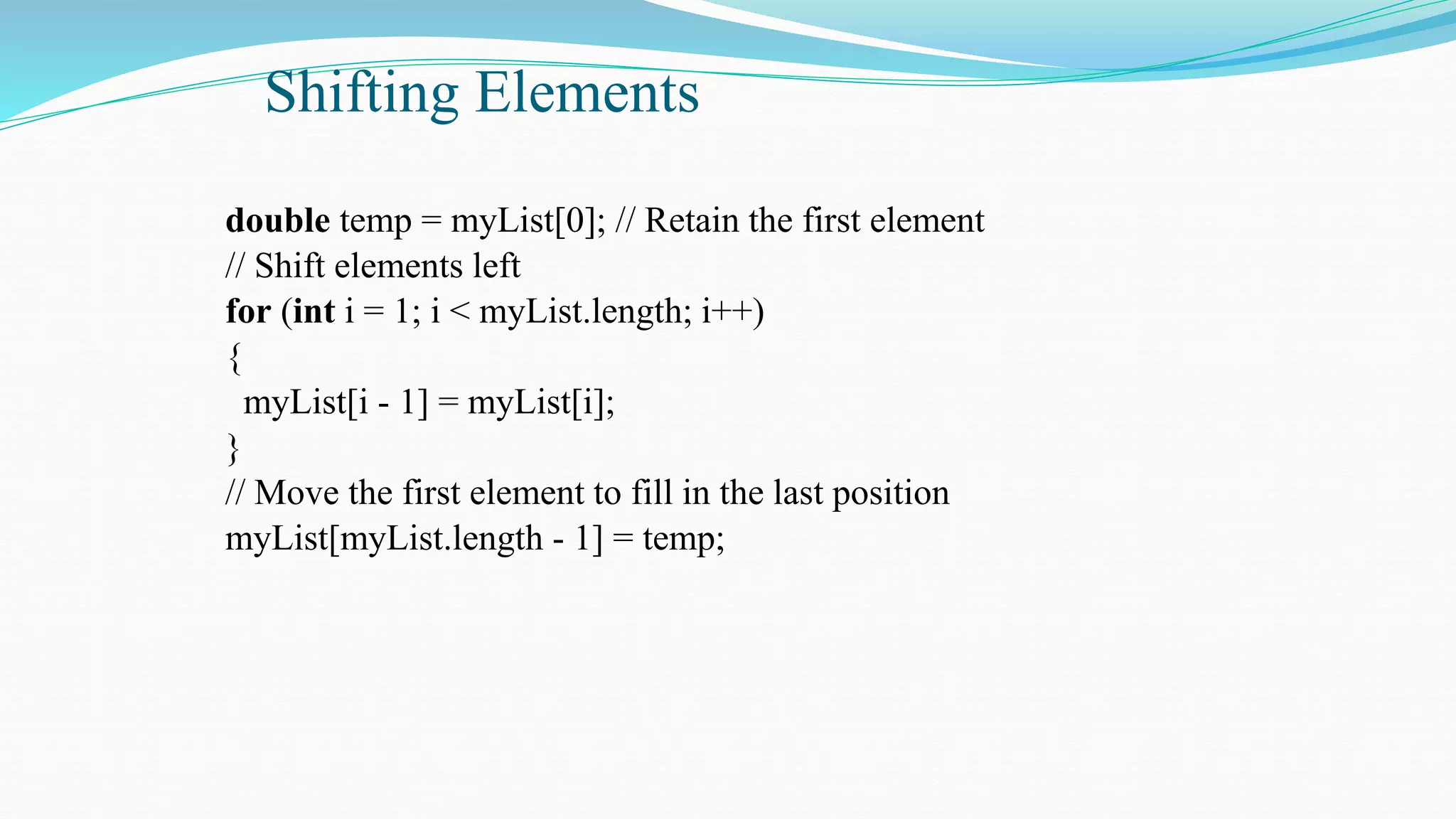 Shifting Elements

double temp = myList[0]; // Retain the first element
// Shift elements left
for (int i = 1; i < myList.length; i++)
{
  myList[i - 1] = myList[i];
}
// Move the first element to fill in the last position
myList[myList.length - 1] = temp;